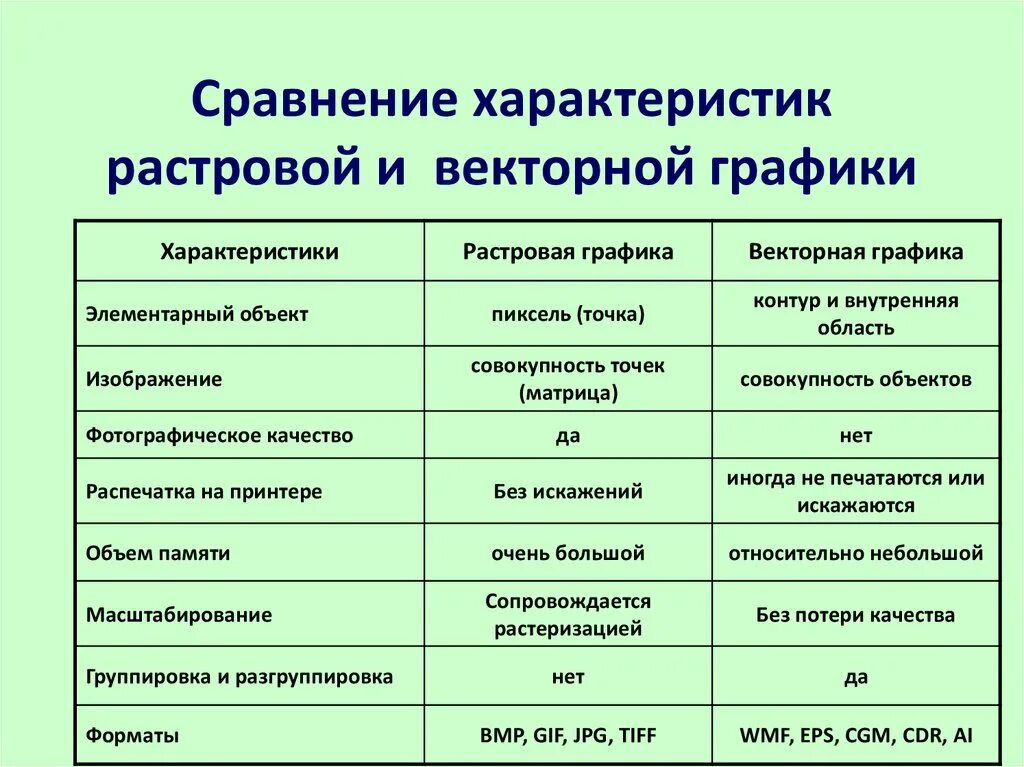 Сравнение характеристик растровой и векторной графики

| Характеристики | Растровая графика | Векторная графика |
|---|---|---|
| Элементарный объект | пиксель (точка) | контур и внутренняя область |
| Изображение | совокупность точек (матрица) | совокупность объектов |
| Фотографическое качество | да | нет |
| Распечатка на принтере | Без искажений | иногда не печатаются или искажаются |
| Объем памяти | очень большой | относительно небольшой |
| Масштабирование | Сопровождается растеризацией | Без потери качества |
| Группировка и разгруппировка | нет | да |
| Форматы | BMP, GIF, JPG, TIFF | WMF, EPS, CGM, CDR, AI |